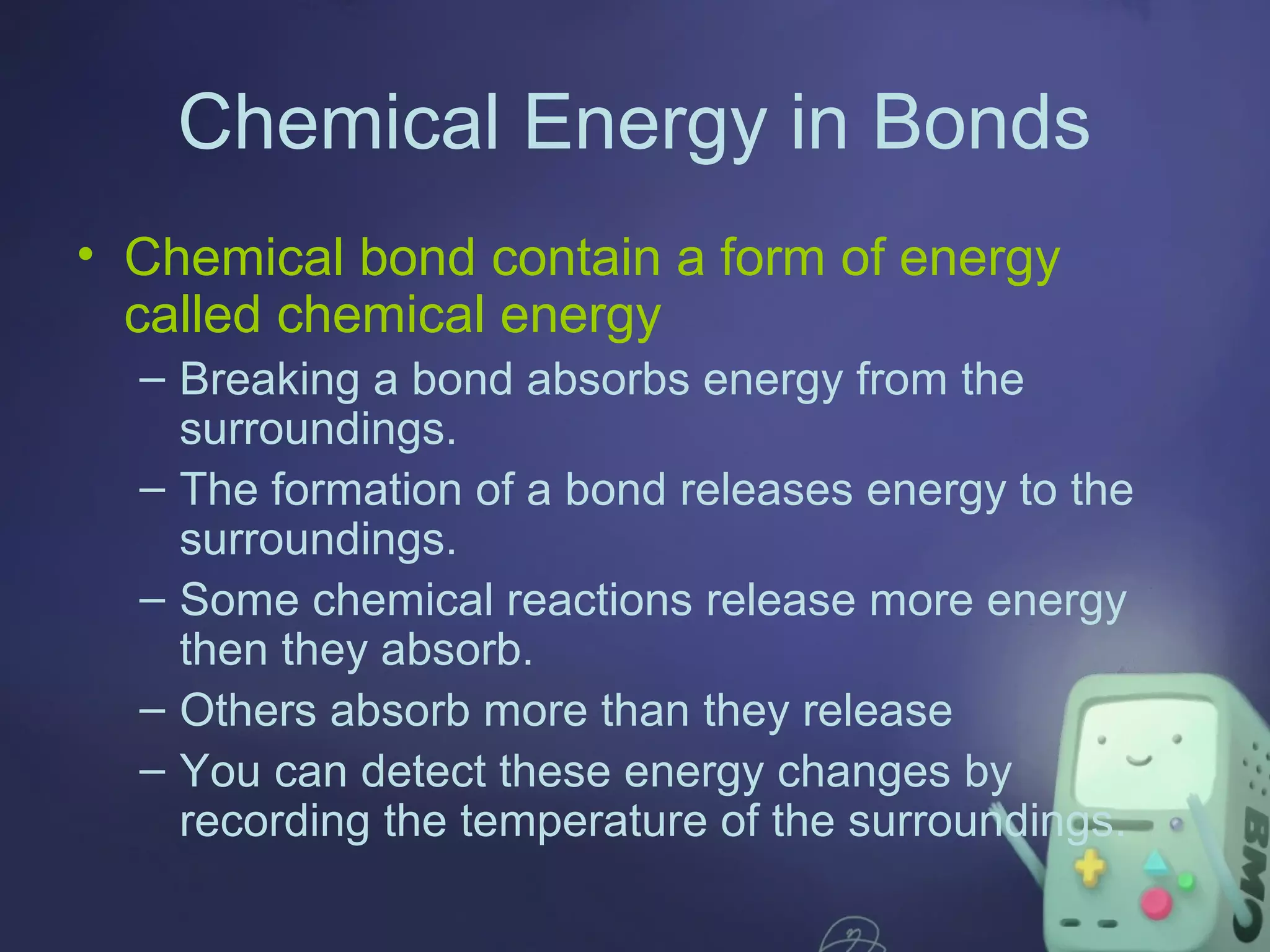 Chemical Energy in Bonds

• Chemical bond contain a form of energy called chemical energy

– Breaking a bond absorbs energy from the surroundings.

– The formation of a bond releases energy to the surroundings.

– Some chemical reactions release more energy then they absorb.

– Others absorb more than they release

– You can detect these energy changes by recording the temperature of the surroundings.

BMO